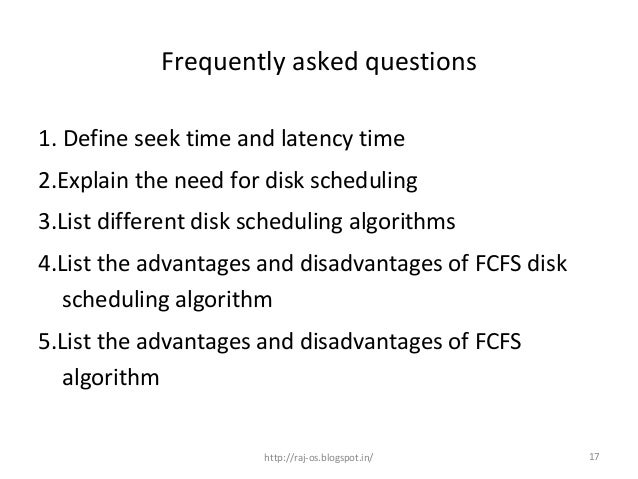 Frequently asked questions

1. Define seek time and latency time

2.Explain the need for disk scheduling

3.List different disk scheduling algorithms

4.List the advantages and disadvantages of FCFS disk scheduling algorithm

5.List the advantages and disadvantages of FCFS algorithm

http://raj-os.blogspot.in/

17